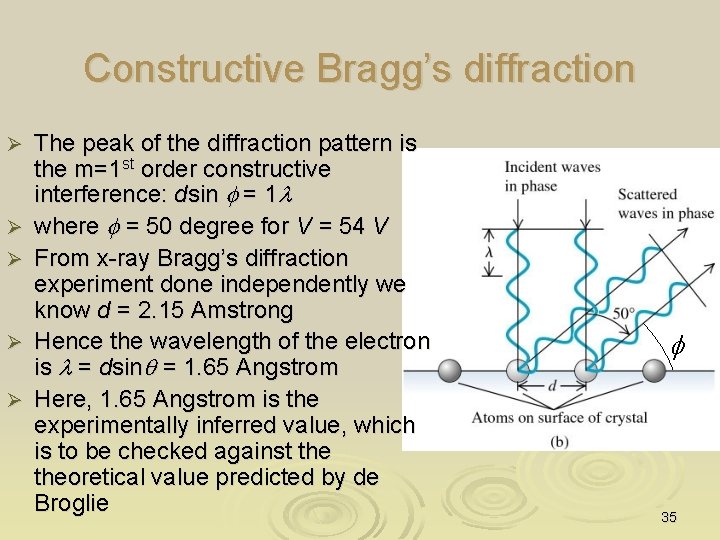 Constructive Bragg's diffraction

➢ The peak of the diffraction pattern is the m=1$^{st}$ order constructive interference: $d\sin\phi = 1\lambda$

➢ where $\phi$ = 50 degree for $V$ = 54 $V$

➢ From x-ray Bragg's diffraction experiment done independently we know $d$ = 2.15 Amstrong

➢ Hence the wavelength of the electron is $\lambda = d\sin\theta$ = 1.65 Angstrom

➢ Here, 1.65 Angstrom is the experimentally inferred value, which is to be checked against the theoretical value predicted by de Broglie

Incident waves in phase
Scattered waves in phase
$\lambda$
50°
$\phi$
$d$
Atoms on surface of crystal
(b)

35